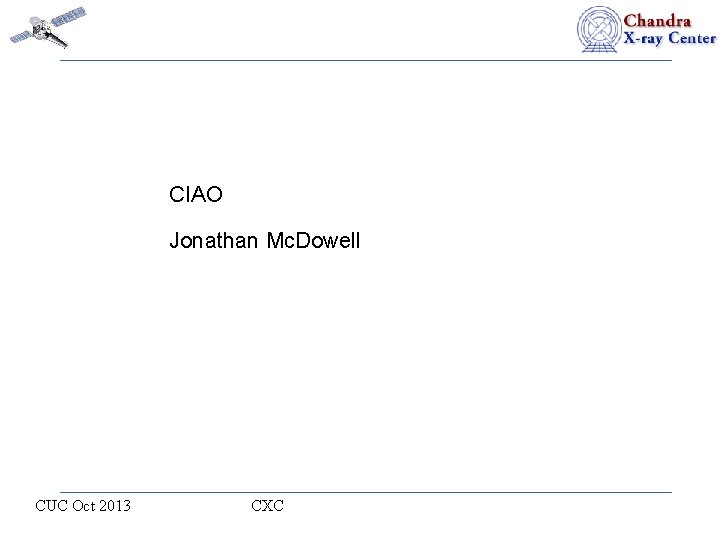 Chandra
X-ray Center

CIAO

Jonathan McDowell

CUC Oct 2013

CXC